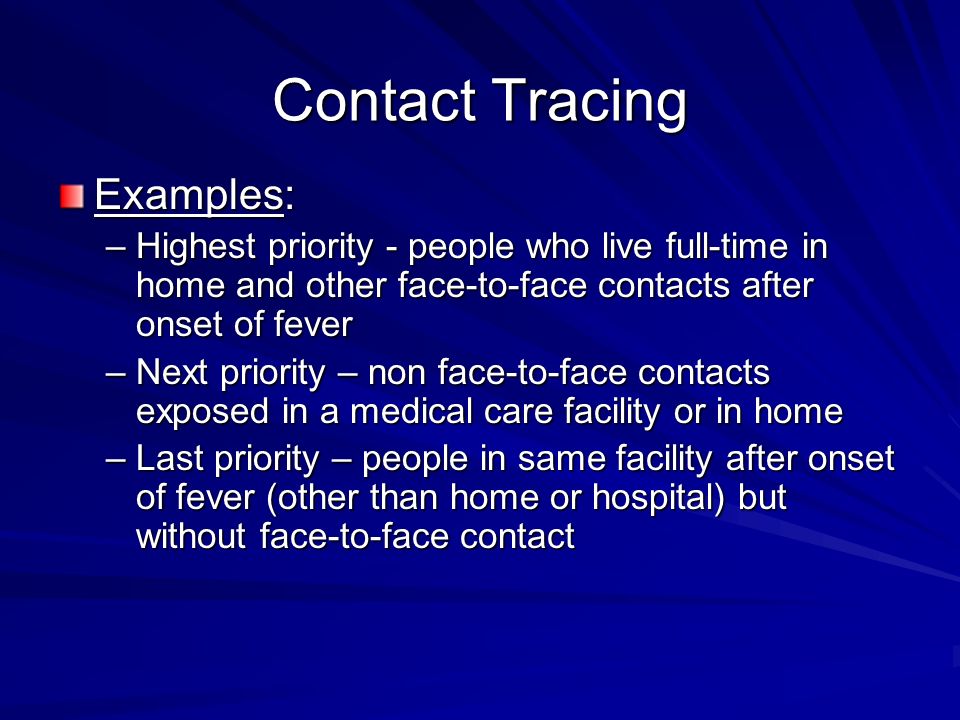 Contact Tracing

Examples:

– Highest priority - people who live full-time in home and other face-to-face contacts after onset of fever

– Next priority – non face-to-face contacts exposed in a medical care facility or in home

– Last priority – people in same facility after onset of fever (other than home or hospital) but without face-to-face contact